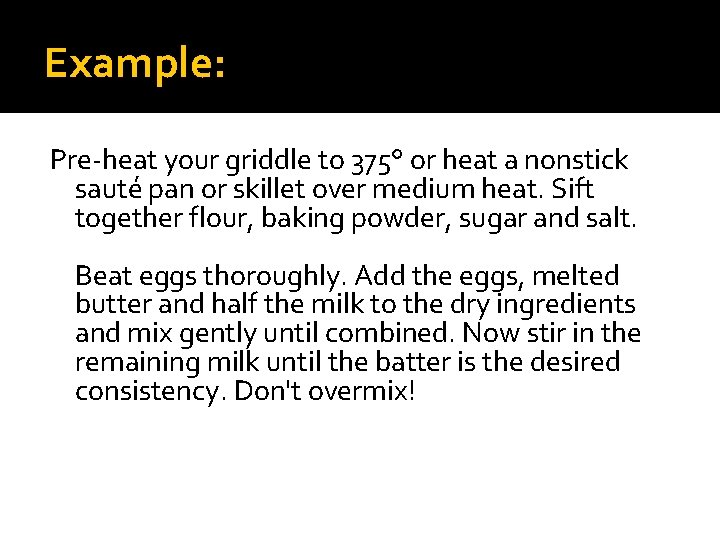 Example:

Pre-heat your griddle to 375° or heat a nonstick sauté pan or skillet over medium heat. Sift together flour, baking powder, sugar and salt.

Beat eggs thoroughly. Add the eggs, melted butter and half the milk to the dry ingredients and mix gently until combined. Now stir in the remaining milk until the batter is the desired consistency. Don't overmix!